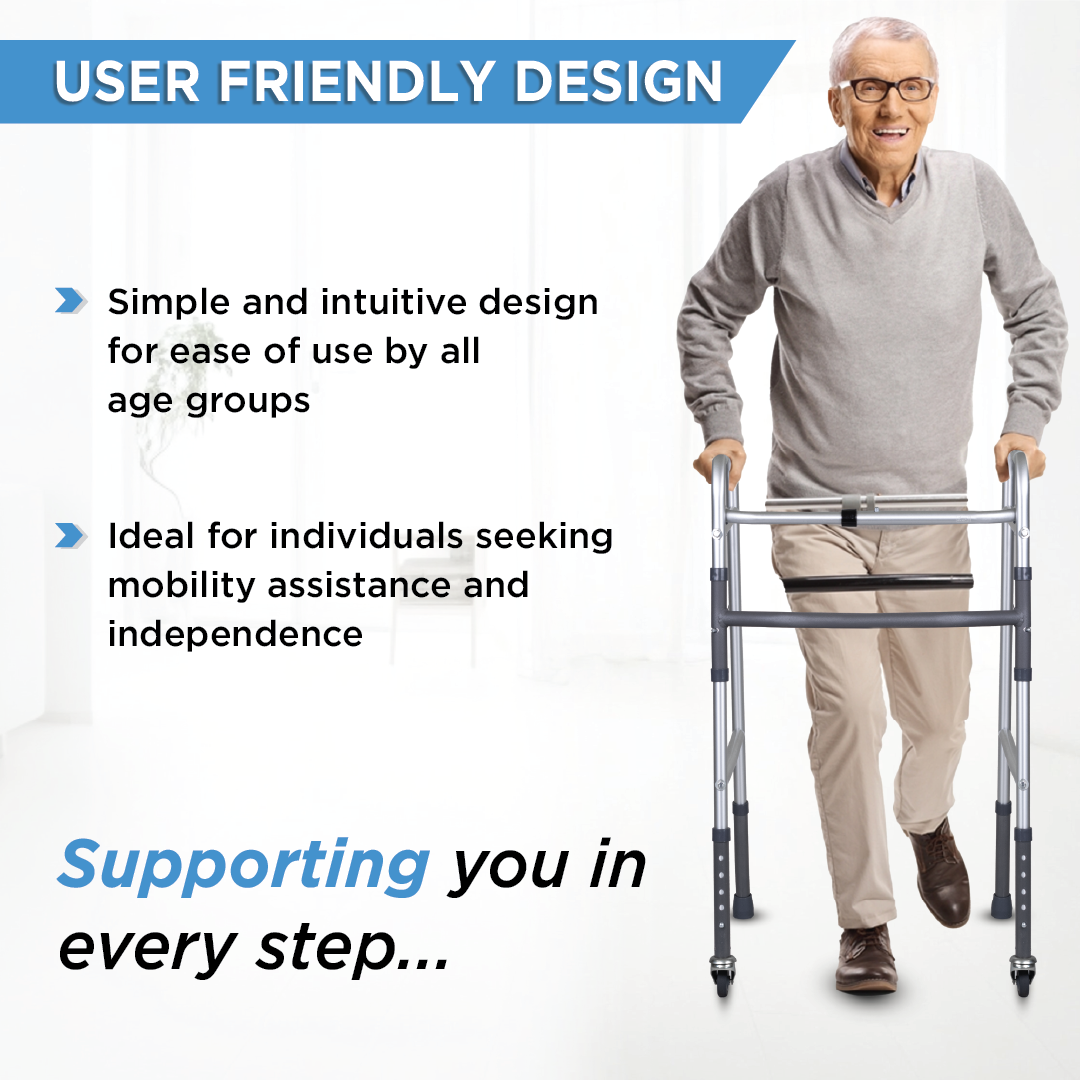 USER FRIENDLY DESIGN

Simple and intuitive design for ease of use by all age groups

Ideal for individuals seeking mobility assistance and independence

Supporting you in every step...